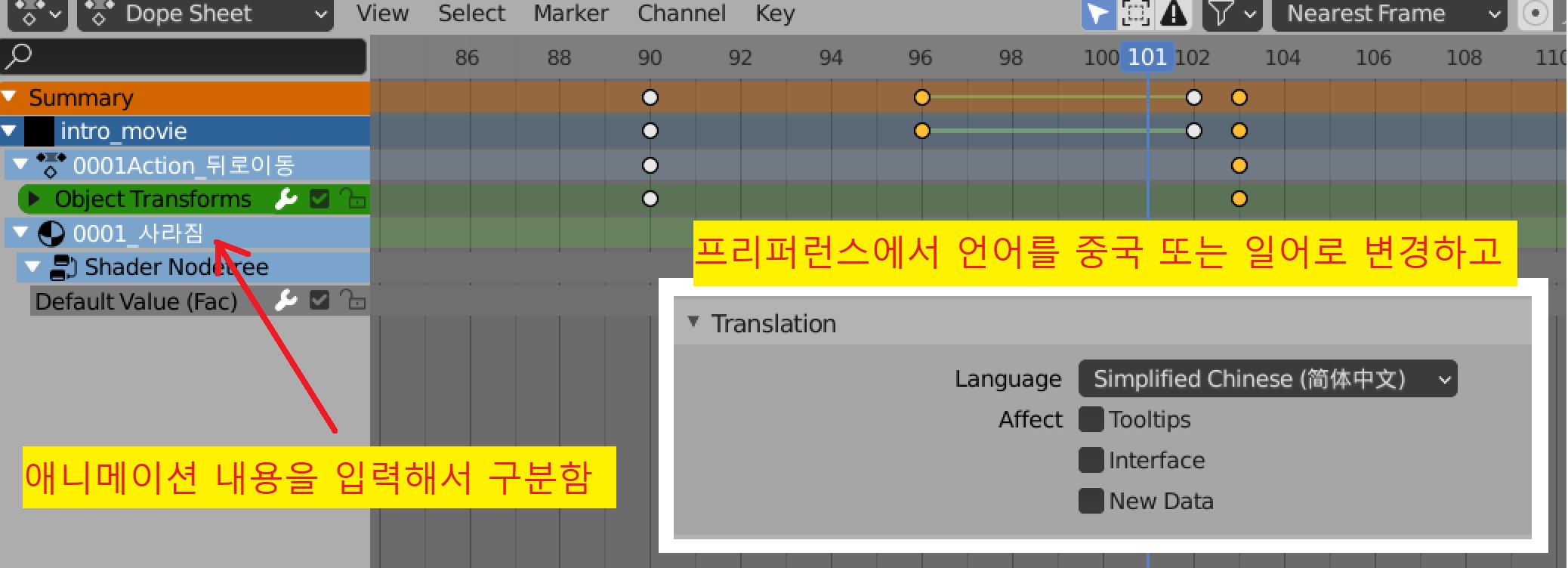 Dope Sheet View Select Marker Channel Key Nearest Frame

86 88 90 92 94 96 98 100 101 102 104 106 108 110

Summary
intro_movie
0001Action_뒤로이동
Object Transforms
0001_사라짐
Shader Nodetree
Default Value (Fac)

프리퍼런스에서 언어를 중국 또는 일어로 변경하고

Translation
Language Simplified Chinese (简体中文)
Affect Tooltips
Interface
New Data

애니메이션 내용을 입력해서 구분함